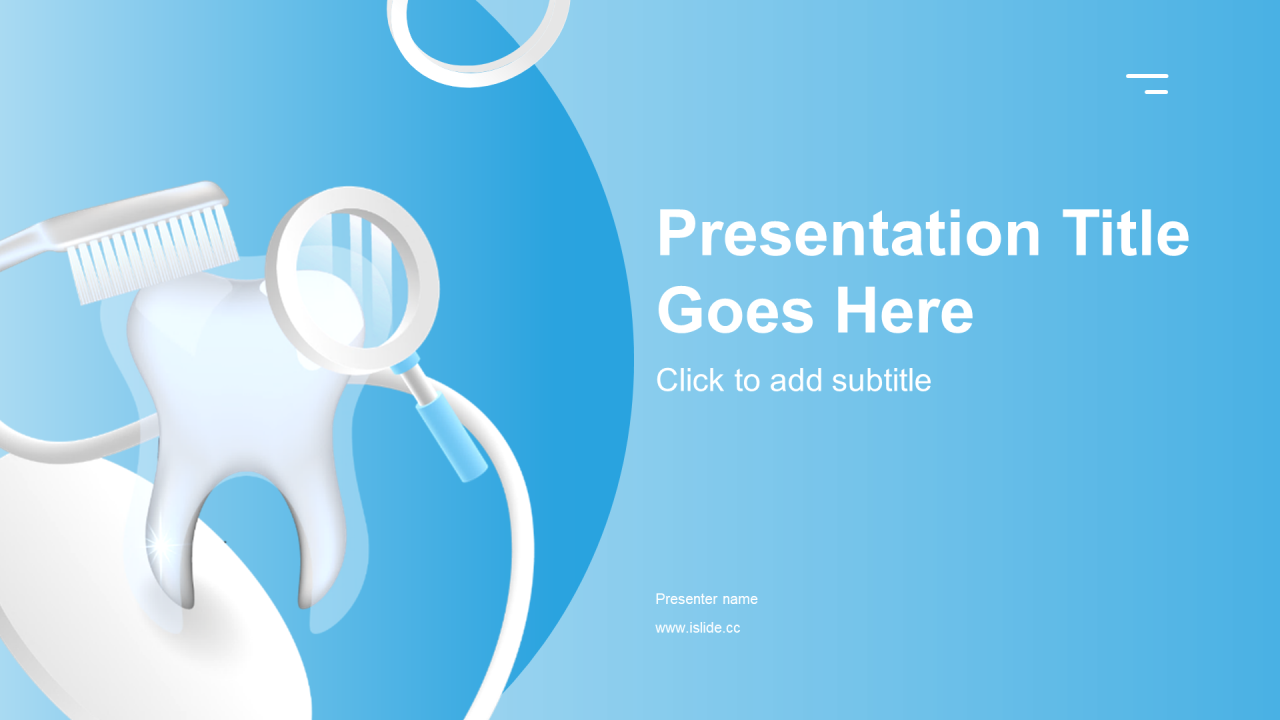 Presentation Title Goes Here

Click to add subtitle

Presenter name

www.islide.cc